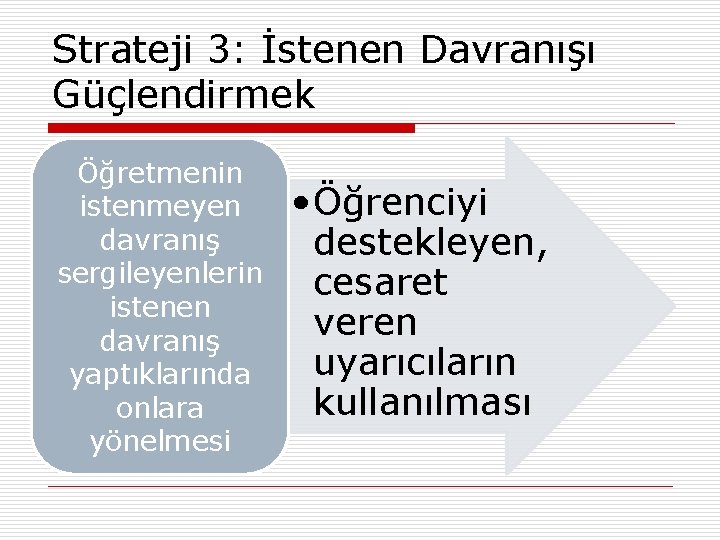 Strateji 3: İstenen Davranışı Güçlendirmek

Öğretmenin istenmeyen davranış sergileyenlerin istenen davranış yaptıklarında onlara yönelmesi

• Öğrenciyi destekleyen, cesaret veren uyarıcıların kullanılması